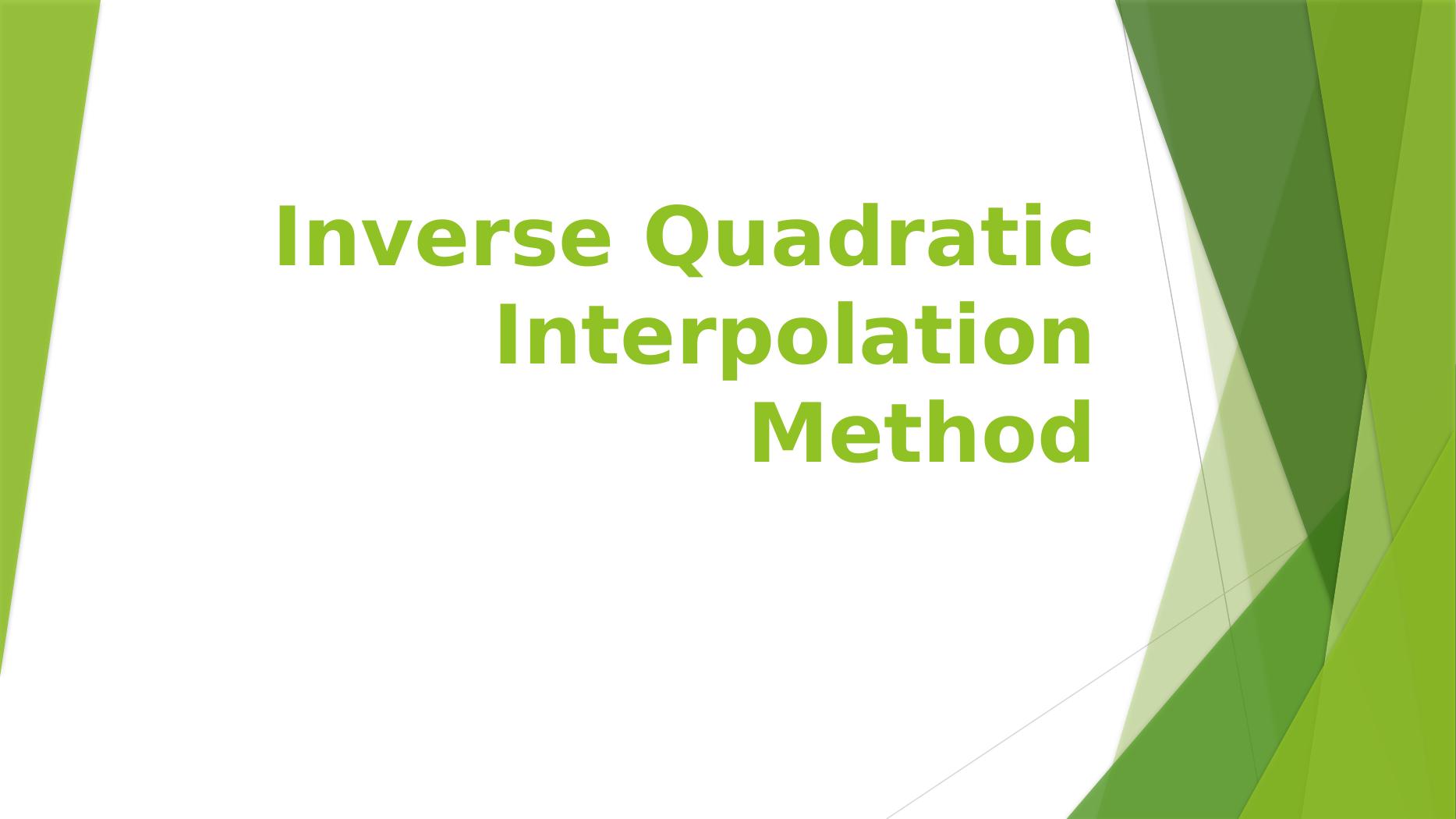 Inverse Quadratic Interpolation Method